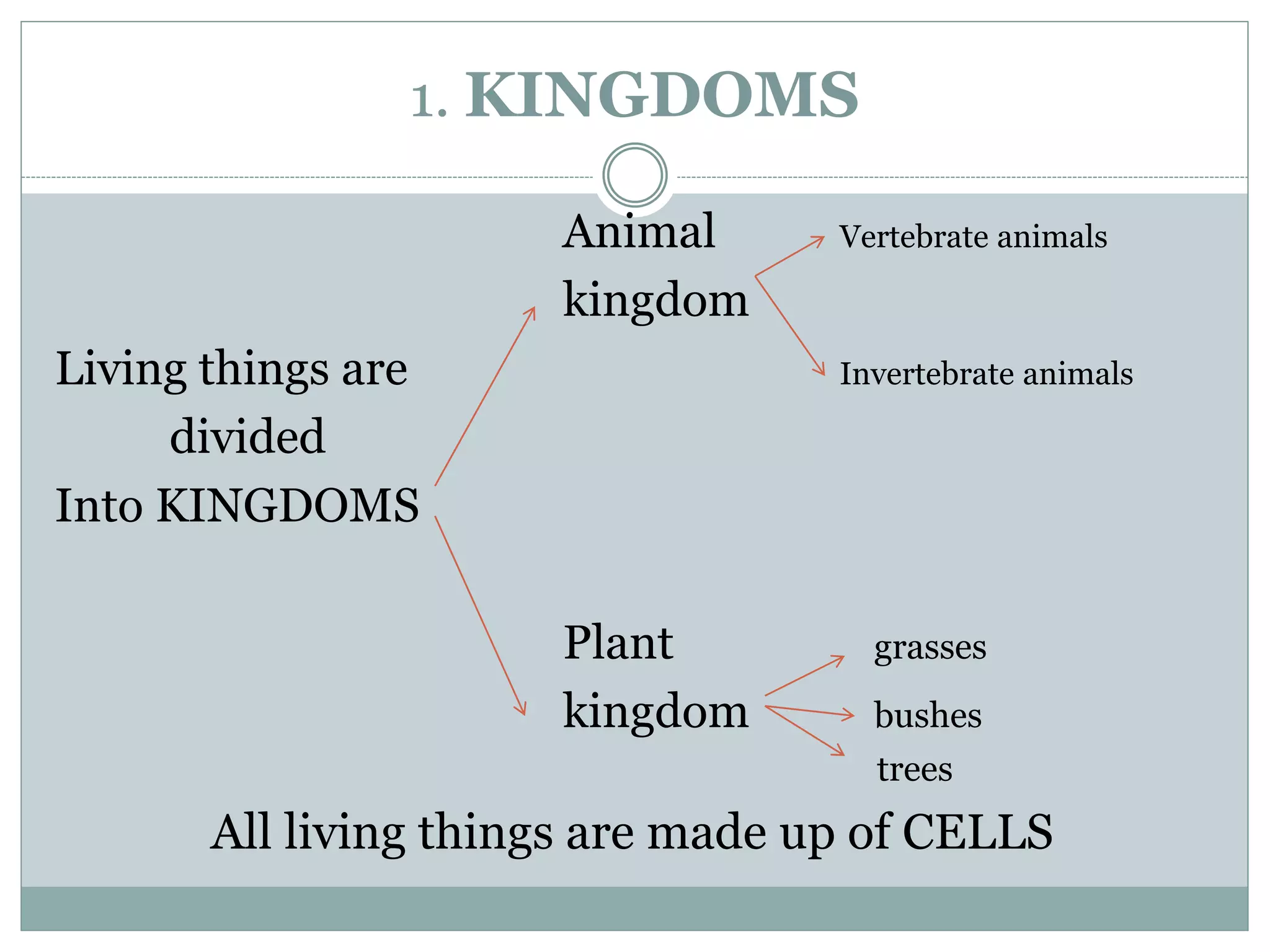 1. KINGDOMS

Living things are divided Into KINGDOMS

Animal kingdom

Vertebrate animals

Invertebrate animals

Plant kingdom

grasses

bushes

trees

All living things are made up of CELLS